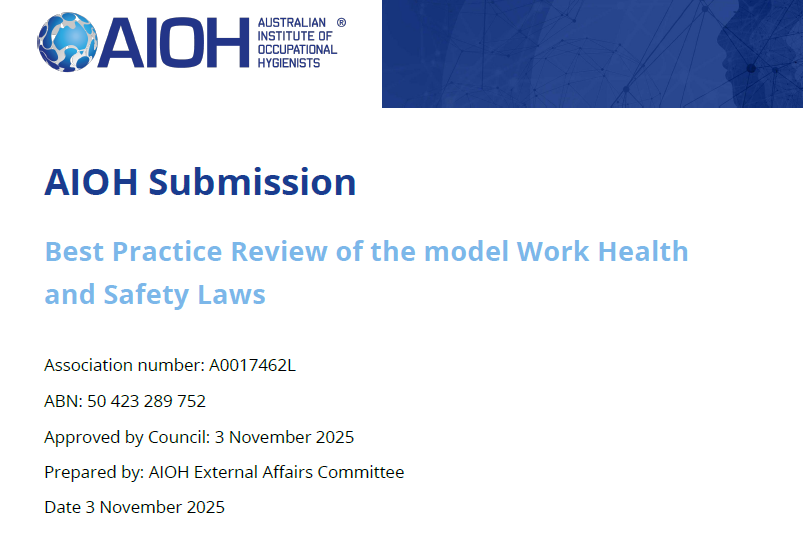 AIOH AUSTRALIAN INSTITUTE OF OCCUPATIONAL HYGIENISTS ®

AIOH Submission

Best Practice Review of the model Work Health and Safety Laws

Association number: A0017462L

ABN: 50 423 289 752

Approved by Council: 3 November 2025

Prepared by: AIOH External Affairs Committee

Date 3 November 2025